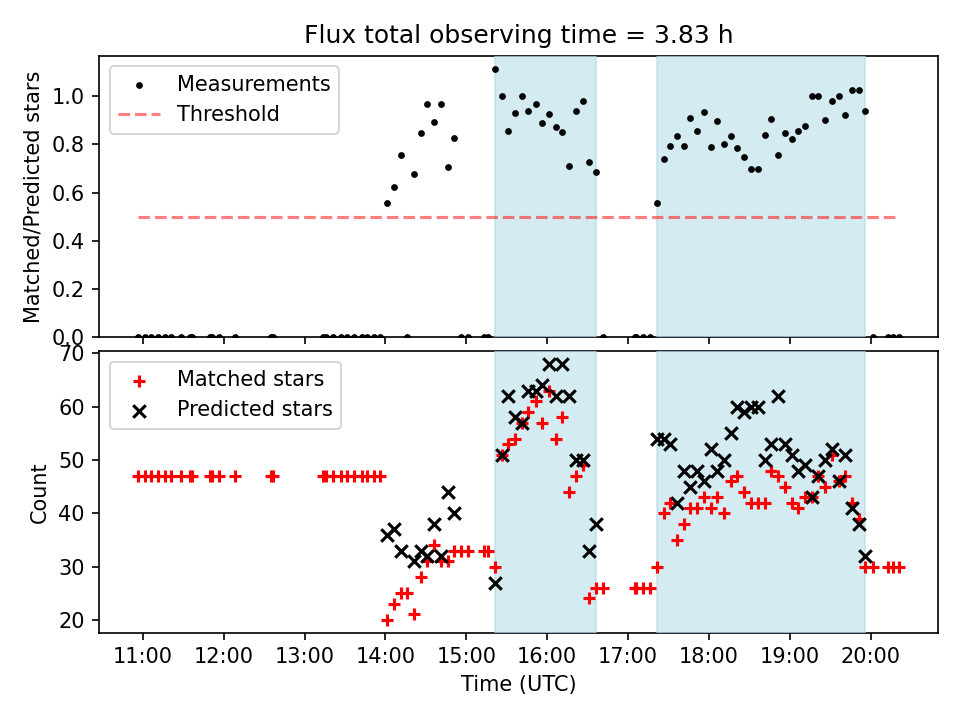 Flux total observing time = 3.83 h

Measurements
Threshold

Matched/Predicted stars

1.0
0.8
0.6
0.4
0.2
0.0

Matched stars
Predicted stars

Count

70
60
50
40
30
20

11:00
12:00
13:00
14:00
15:00
16:00
17:00
18:00
19:00
20:00

Time (UTC)